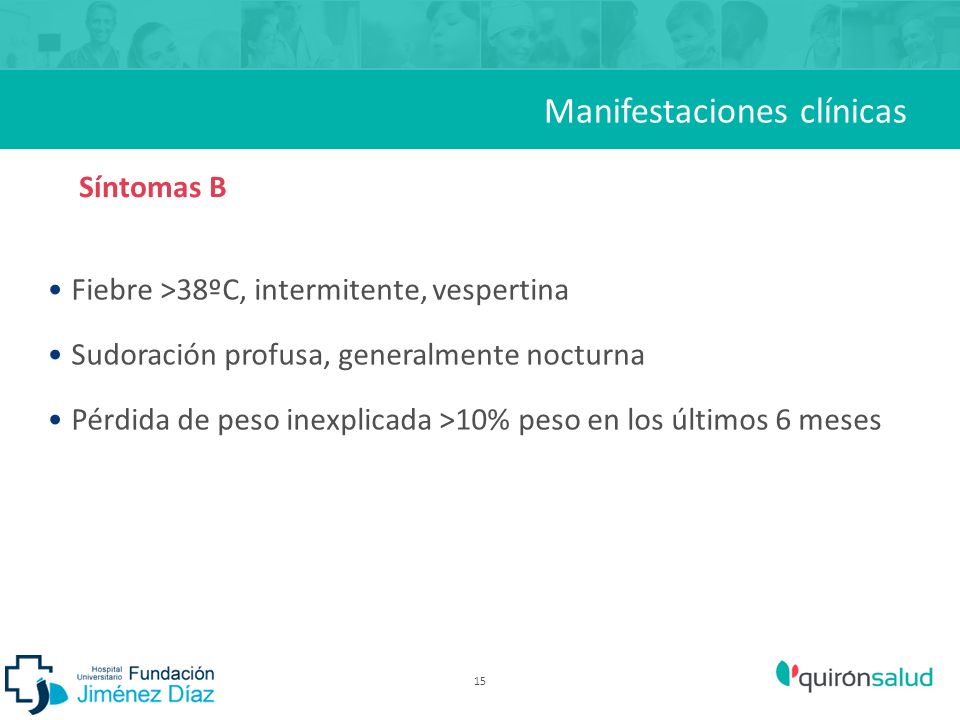 Manifestaciones clínicas

Síntomas B

• Fiebre >38ºC, intermitente, vespertina

• Sudoración profusa, generalmente nocturna

• Pérdida de peso inexplicada >10% peso en los últimos 6 meses

Hospital Universitario Fundación Jiménez Díaz

15

quirónsalud